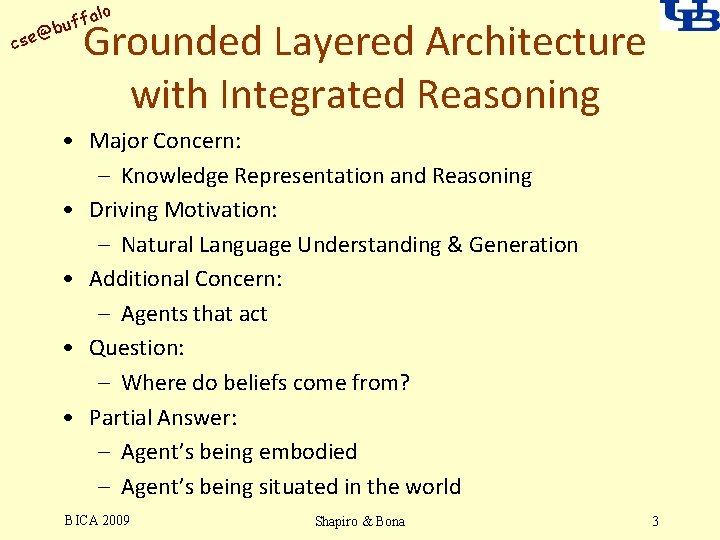 cse@buffalo

UB

Grounded Layered Architecture with Integrated Reasoning

• Major Concern:
– Knowledge Representation and Reasoning
• Driving Motivation:
– Natural Language Understanding & Generation
• Additional Concern:
– Agents that act
• Question:
– Where do beliefs come from?
• Partial Answer:
– Agent's being embodied
– Agent's being situated in the world

BICA 2009

Shapiro & Bona

3